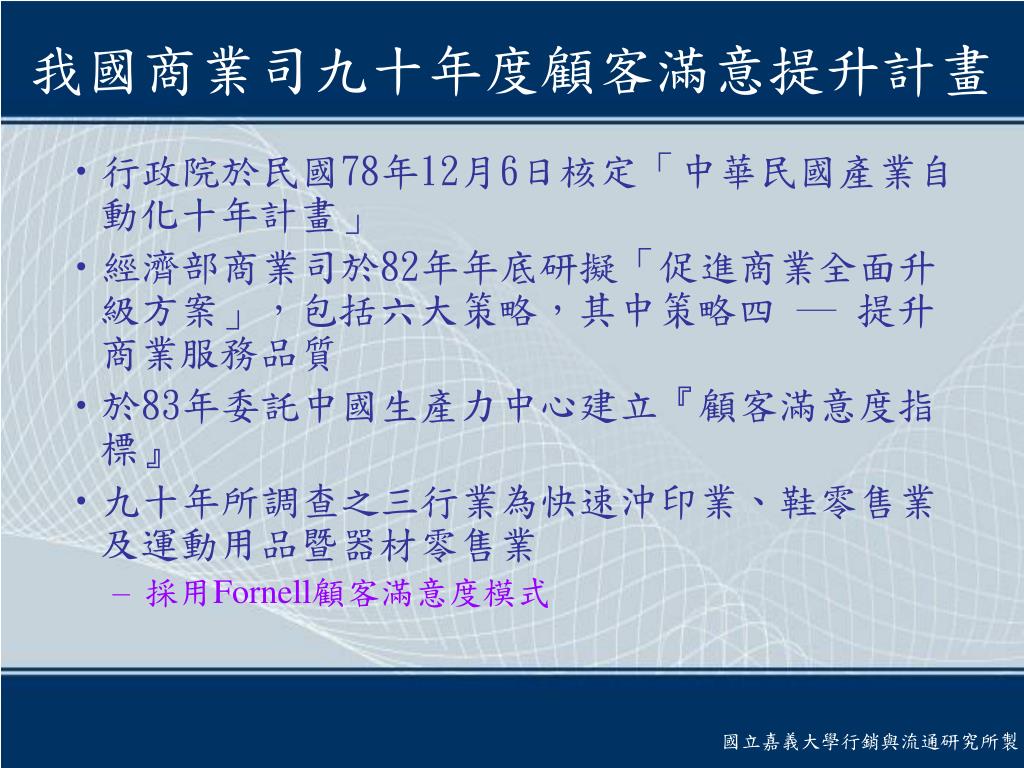 我國商業司九十年度顧客滿意提升計畫

• 行政院於民國78年12月6日核定「中華民國產業自動化十年計畫」

• 經濟部商業司於82年年底研擬「促進商業全面升級方案」，包括六大策略，其中策略四 — 提升商業服務品質

• 於83年委託中國生產力中心建立『顧客滿意度指標』

• 九十年所調查之三行業為快速沖印業、鞋零售業及運動用品暨器材零售業

– 採用Fornell顧客滿意度模式

國立嘉義大學行銷與流通研究所製